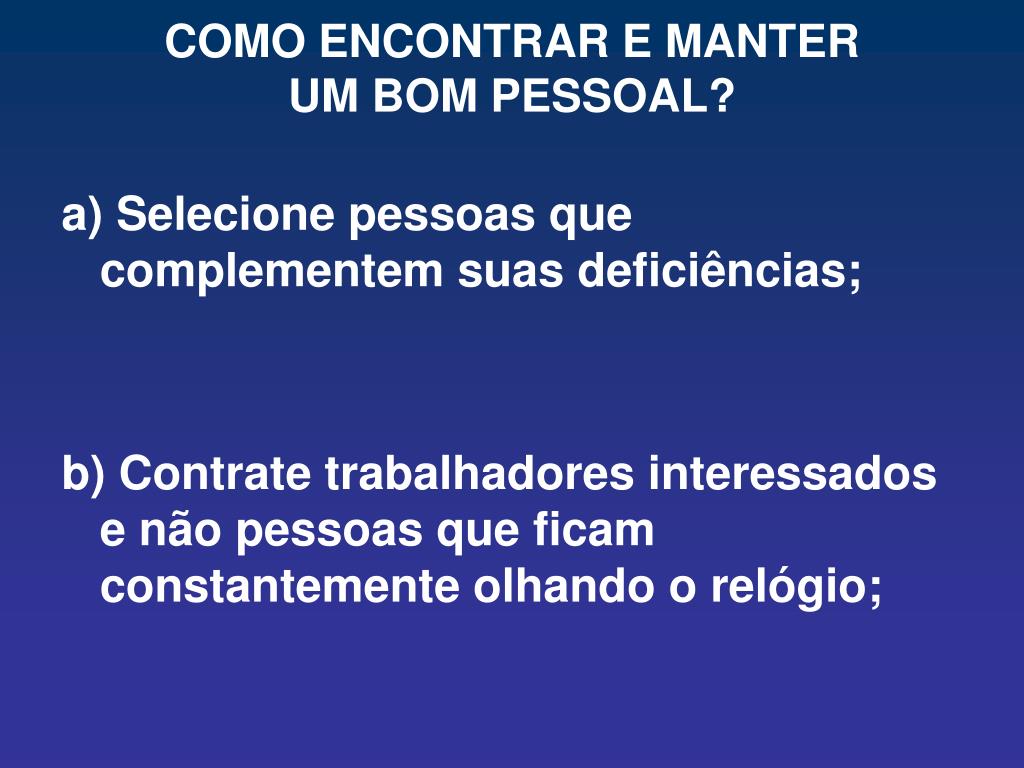 COMO ENCONTRAR E MANTER
UM BOM PESSOAL?

a) Selecione pessoas que complementem suas deficiências;

b) Contrate trabalhadores interessados e não pessoas que ficam constantemente olhando o relógio;